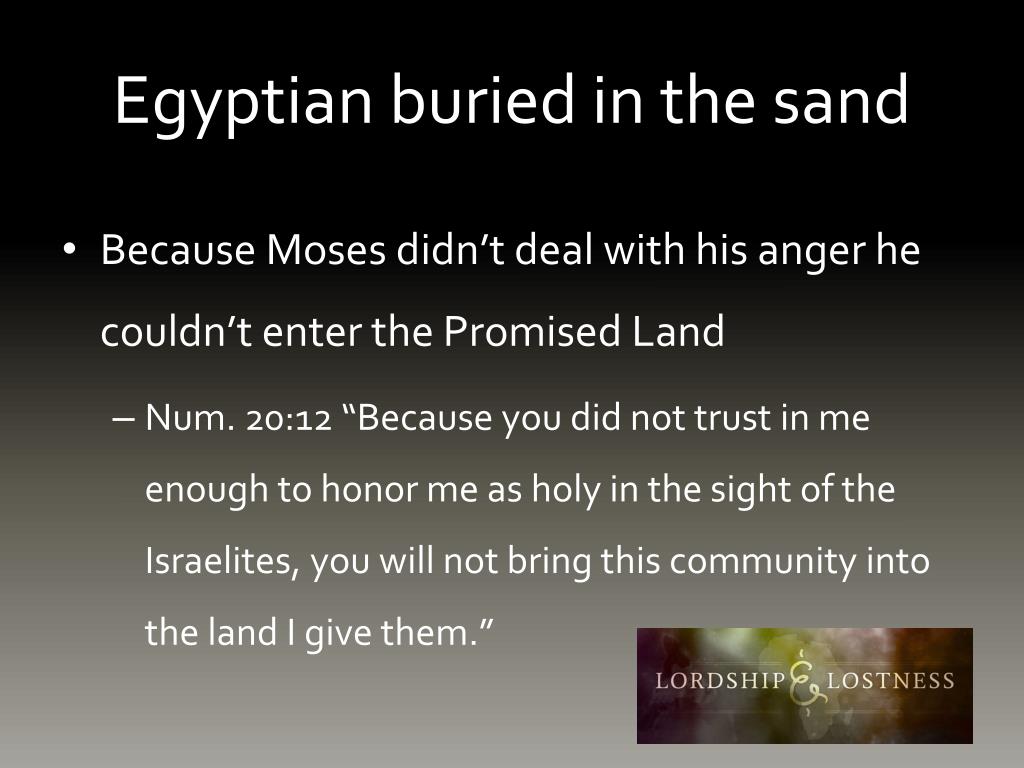 Egyptian buried in the sand

• Because Moses didn’t deal with his anger he couldn’t enter the Promised Land

– Num. 20:12 “Because you did not trust in me enough to honor me as holy in the sight of the Israelites, you will not bring this community into the land I give them.”

LORDSHIP & LOSTNESS